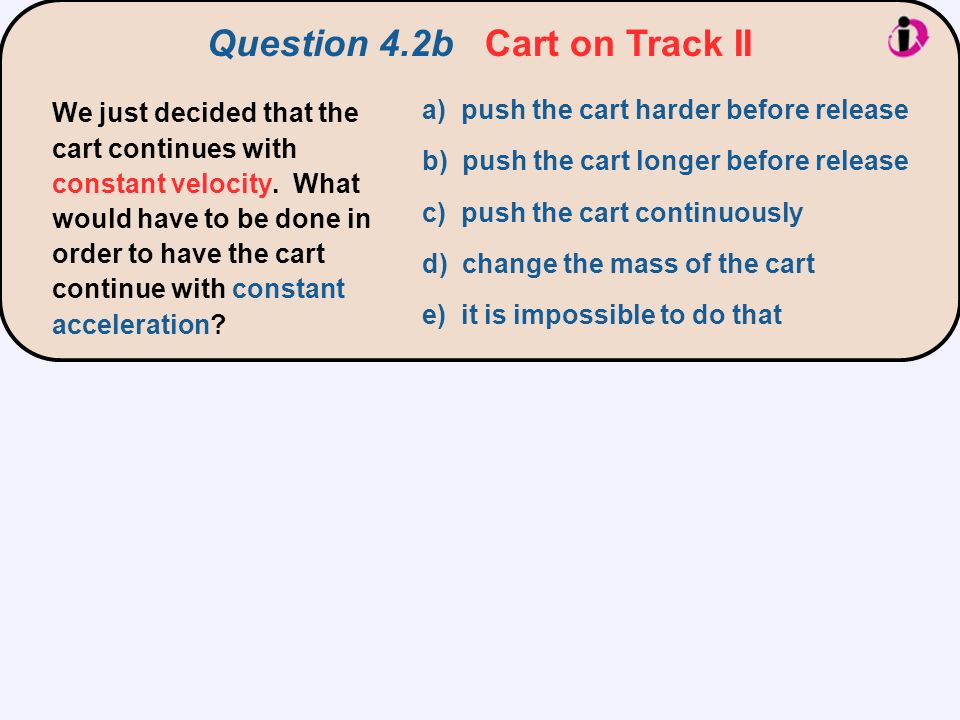 Question 4.2b Cart on Track II

We just decided that the cart continues with constant velocity. What would have to be done in order to have the cart continue with constant acceleration?

a) push the cart harder before release

b) push the cart longer before release

c) push the cart continuously

d) change the mass of the cart

e) it is impossible to do that